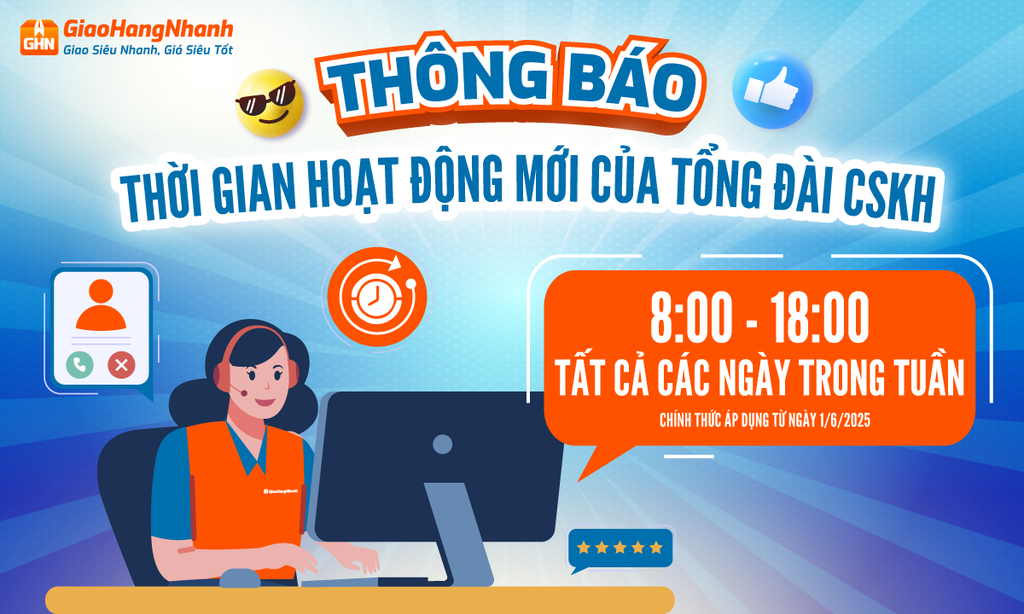 GHN GiaoHangNhanh
Giao Siêu Nhanh, Giá Siêu Tốt

THÔNG BÁO
THỜI GIAN HOẠT ĐỘNG MỚI CỦA TỔNG ĐÀI CSKH

8:00 - 18:00
TẤT CẢ CÁC NGÀY TRONG TUẦN
CHÍNH THỨC ÁP DỤNG TỪ NGÀY 1/6/2025

GiaoHangNhanh